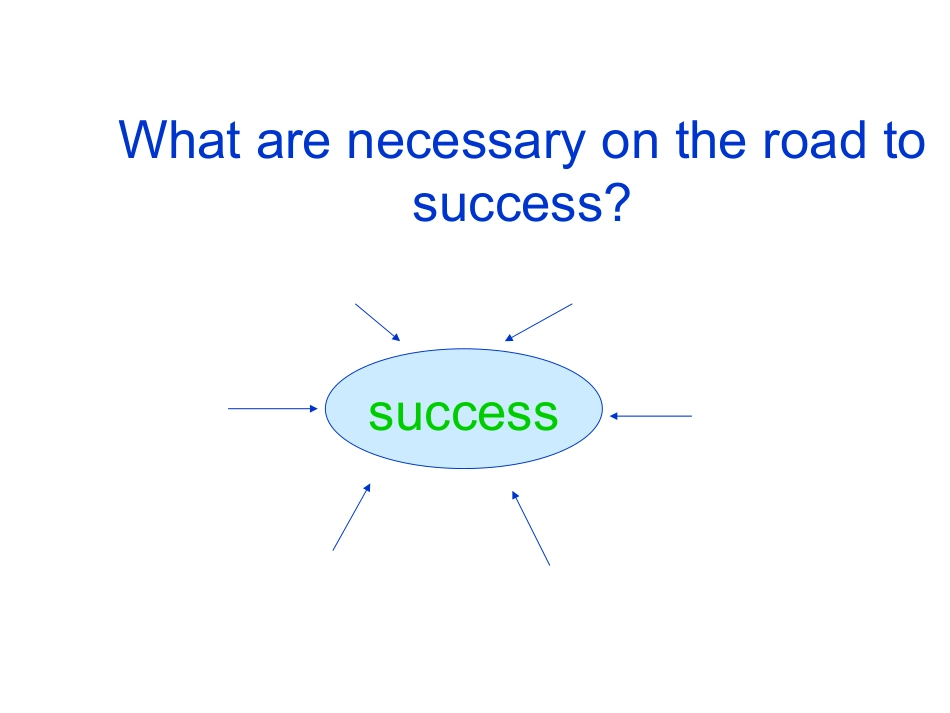 What are necessary on the road to success?

success